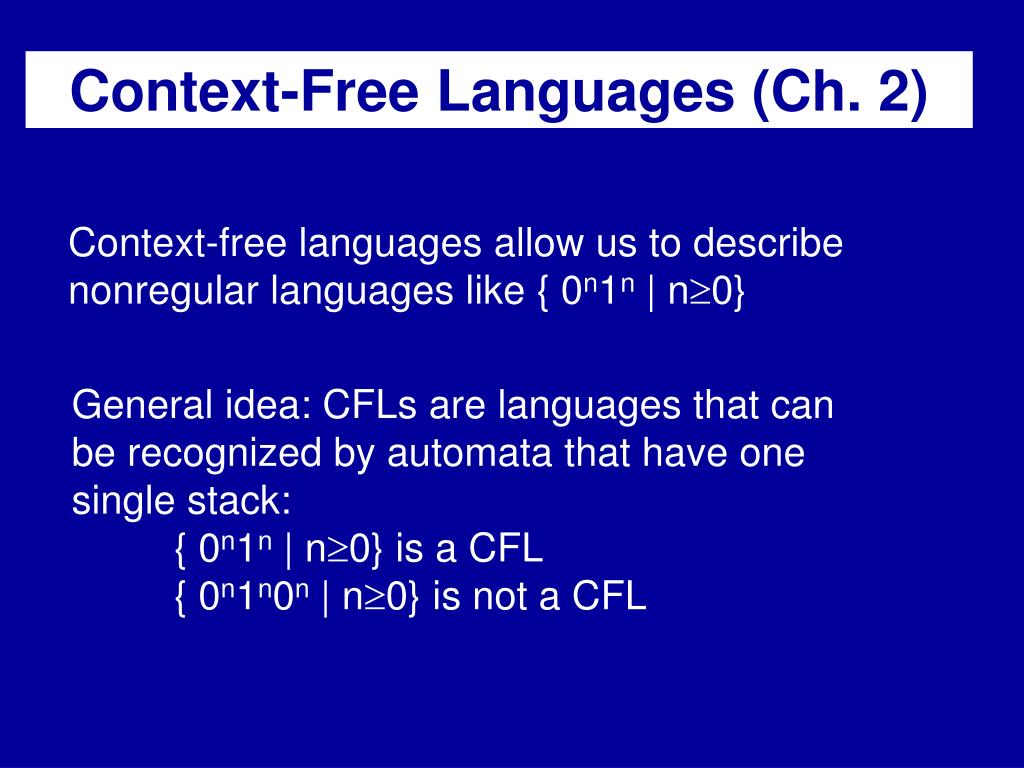 Context-Free Languages (Ch. 2)

Context-free languages allow us to describe nonregular languages like $\{ 0^n1^n \mid n \geq 0\}$

General idea: CFLs are languages that can be recognized by automata that have one single stack:
$\{ 0^n1^n \mid n \geq 0\}$ is a CFL
$\{ 0^n1^n0^n \mid n \geq 0\}$ is not a CFL